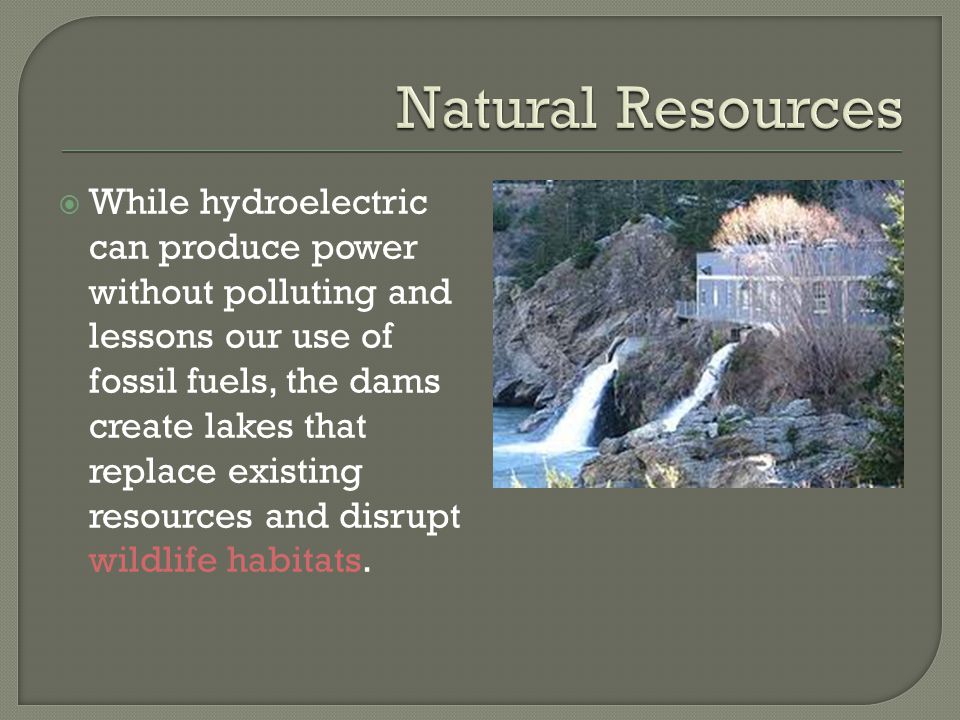 Natural Resources

While hydroelectric can produce power without polluting and lessons our use of fossil fuels, the dams create lakes that replace existing resources and disrupt wildlife habitats.